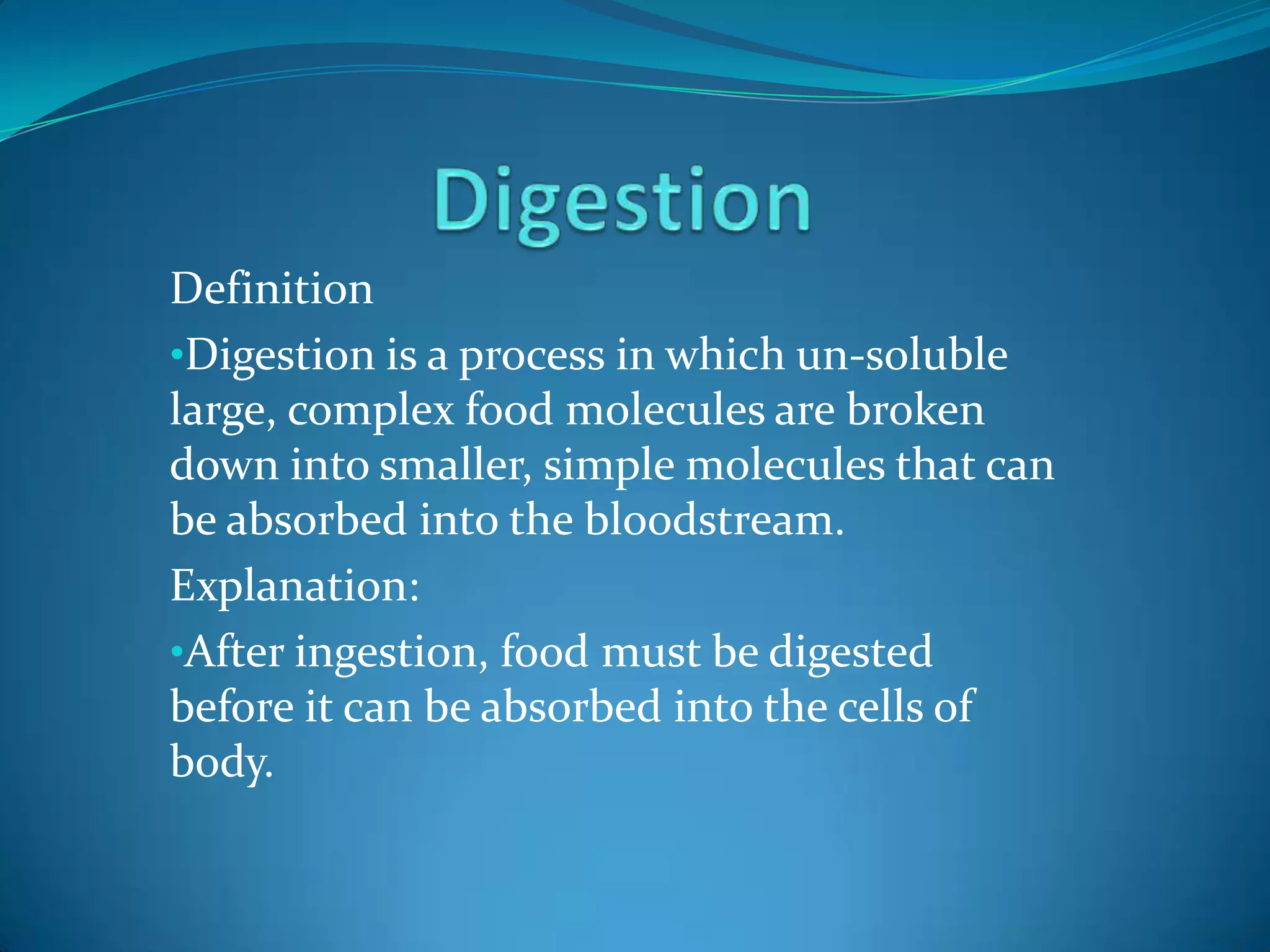 Digestion

Definition

•Digestion is a process in which un-soluble large, complex food molecules are broken down into smaller, simple molecules that can be absorbed into the bloodstream.

Explanation:

•After ingestion, food must be digested before it can be absorbed into the cells of body.